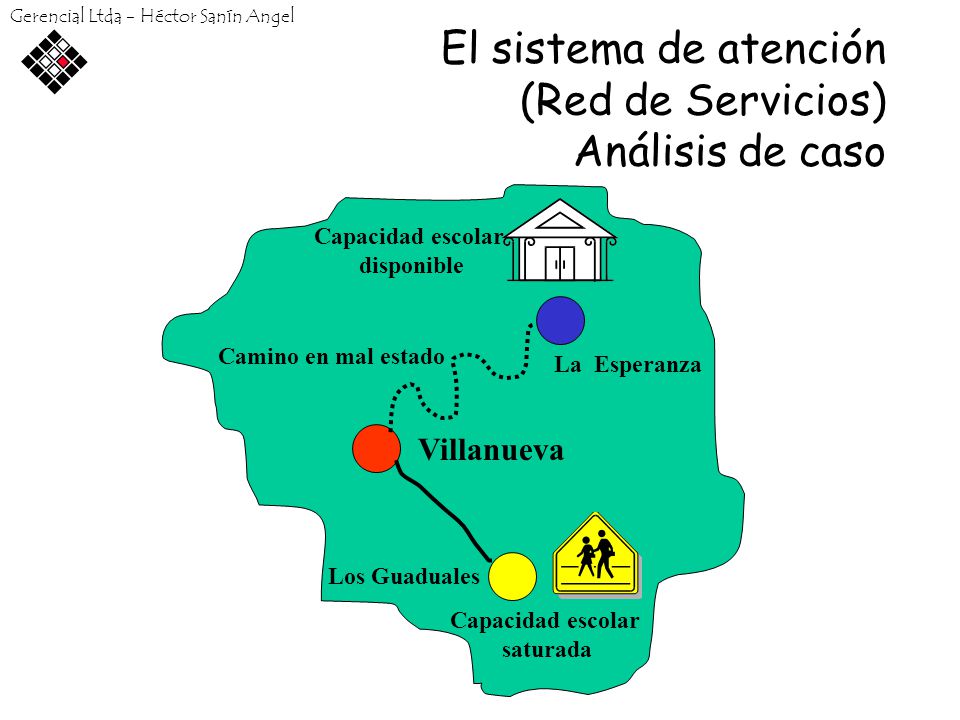 Gerencial Ltda - Héctor Sanín Angel

El sistema de atención
(Red de Servicios)
Análisis de caso

Capacidad escolar
disponible

Camino en mal estado

La Esperanza

Villanueva

Los Guaduales

Capacidad escolar
saturada